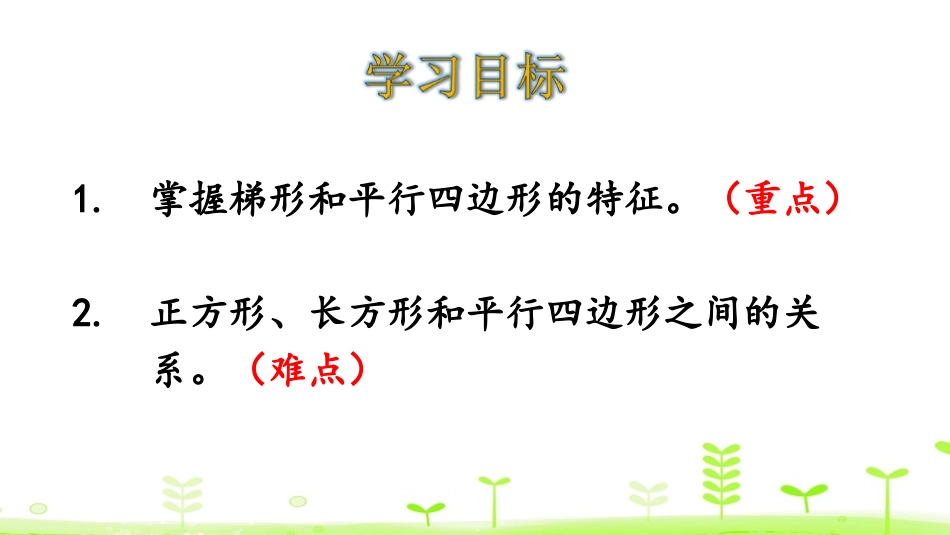 学习目标

1. 掌握梯形和平行四边形的特征。（重点）

2. 正方形、长方形和平行四边形之间的关系。（难点）